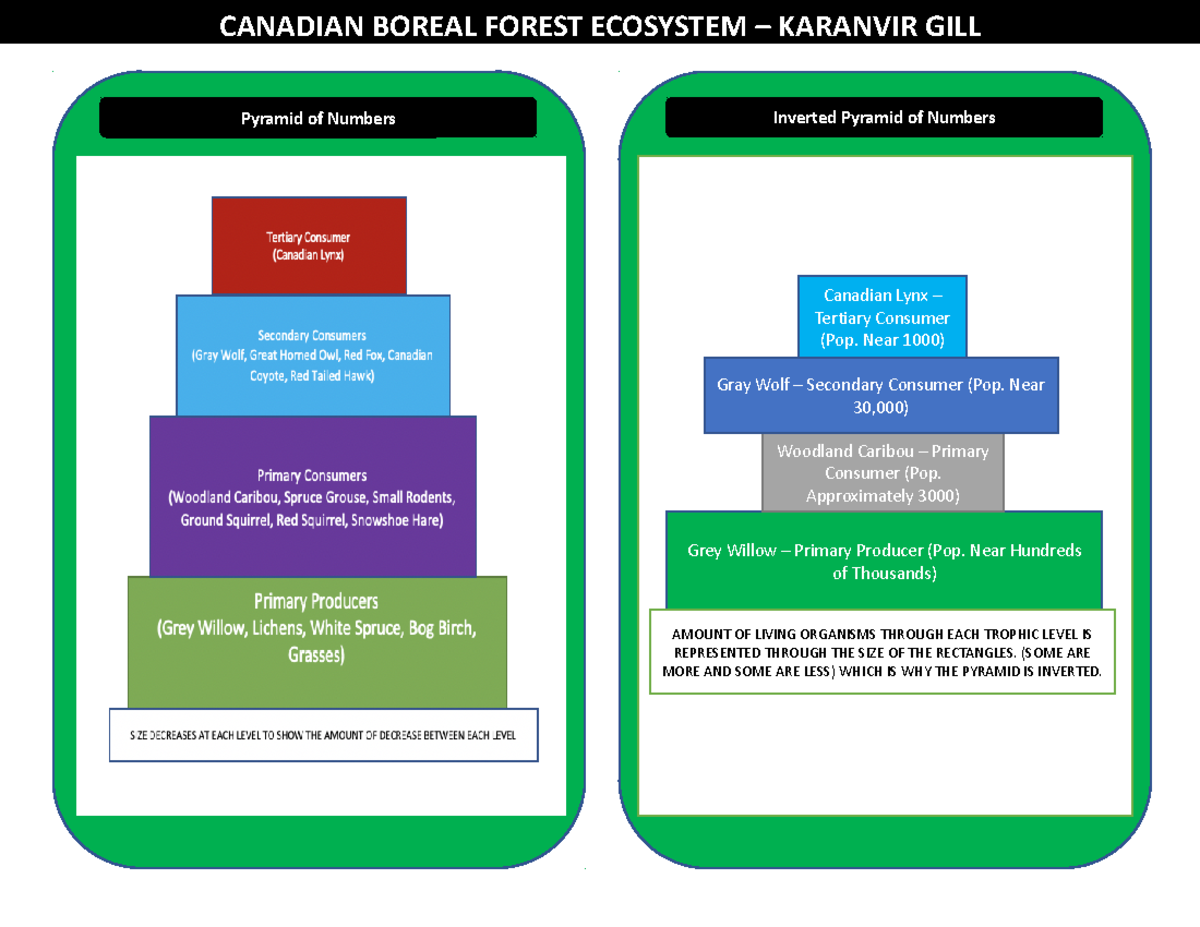 CANADIAN BOREAL FOREST ECOSYSTEM – KARANVIR GILL

Pyramid of Numbers

Tertiary Consumer
(Canadian Lynx)

Secondary Consumers
(Gray Wolf, Great Horned Owl, Red Fox, Canadian Coyote, Red Tailed Hawk)

Primary Consumers
(Woodland Caribou, Spruce Grouse, Small Rodents, Ground Squirrel, Red Squirrel, Snowshoe Hare)

Primary Producers
(Grey Willow, Lichens, White Spruce, Bog Birch, Grasses)

SIZE DECREASES AT EACH LEVEL TO SHOW THE AMOUNT OF DECREASE BETWEEN EACH LEVEL

Inverted Pyramid of Numbers

Canadian Lynx – Tertiary Consumer (Pop. Near 1000)

Gray Wolf – Secondary Consumer (Pop. Near 30,000)

Woodland Caribou – Primary Consumer (Pop. Approximately 3000)

Grey Willow – Primary Producer (Pop. Near Hundreds of Thousands)

AMOUNT OF LIVING ORGANISMS THROUGH EACH TROPHIC LEVEL IS REPRESENTED THROUGH THE SIZE OF THE RECTANGLES. (SOME ARE MORE AND SOME ARE LESS) WHICH IS WHY THE PYRAMID IS INVERTED.